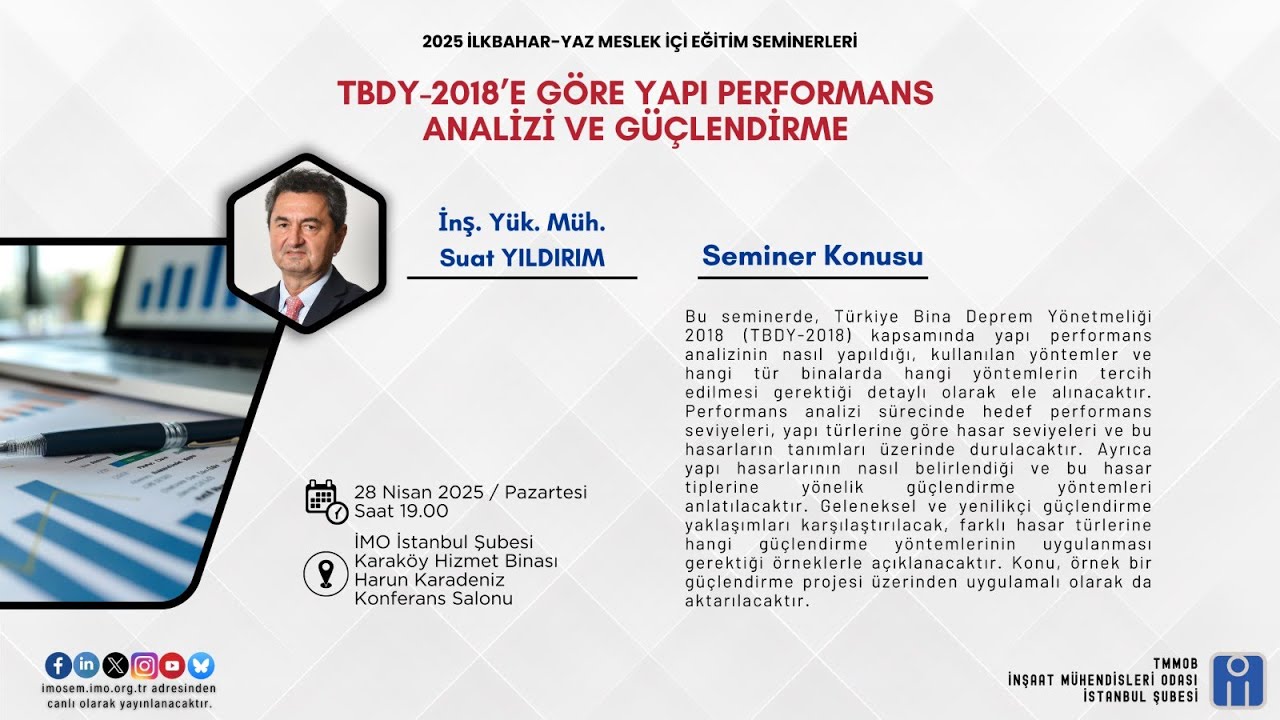 2025 İLKBAHAR-YAZ MESLEK İÇİ EĞİTİM SEMİNERLERİ

TBDY-2018'E GÖRE YAPI PERFORMANS ANALİZİ VE GÜÇLENDİRME

İnş. Yük. Müh.
Suat YILDIRIM

Seminer Konusu

Bu seminerde, Türkiye Bina Deprem Yönetmeliği 2018 (TBDY-2018) kapsamında yapı performans analizinin nasıl yapıldığı, kullanılan yöntemler ve hangi tür binalarda hangi yöntemlerin tercih edilmesi gerektiği detaylı olarak ele alınacaktır. Performans analizi sürecinde hedef performans seviyeleri, yapı türlerine göre hasar seviyeleri ve bu hasarların tanımları üzerinde durulacaktır. Ayrıca yapı hasarlarının nasıl belirlendiği ve bu hasar tiplerine yönelik güçlendirme yöntemleri anlatılacaktır. Geleneksel ve yenilikçi güçlendirme yaklaşımları karşılaştırılacak, farklı hasar türlerine hangi güçlendirme yöntemlerinin uygulanması gerektiği örneklerle açıklanacaktır. Konu, örnek bir güçlendirme projesi üzerinden uygulamalı olarak da aktarılacaktır.

28 Nisan 2025 / Pazartesi
Saat 19.00

İMO İstanbul Şubesi
Karaköy Hizmet Binası
Harun Karadeniz
Konferans Salonu

imosem.imo.org.tr adresinden
canlı olarak yayınlanacaktır.

TMMOB
İNŞAAT MÜHENDİSLERİ ODASI
İSTANBUL ŞUBESİ